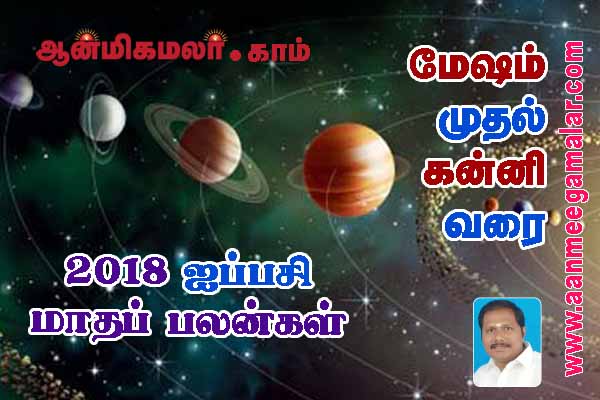 ஆன்மிகமலர் . காம்

மேஷம் முதல் கன்னி வரை

2018 ஐப்பசி மாதப் பலன்கள்

www.aanmeegamalar.com